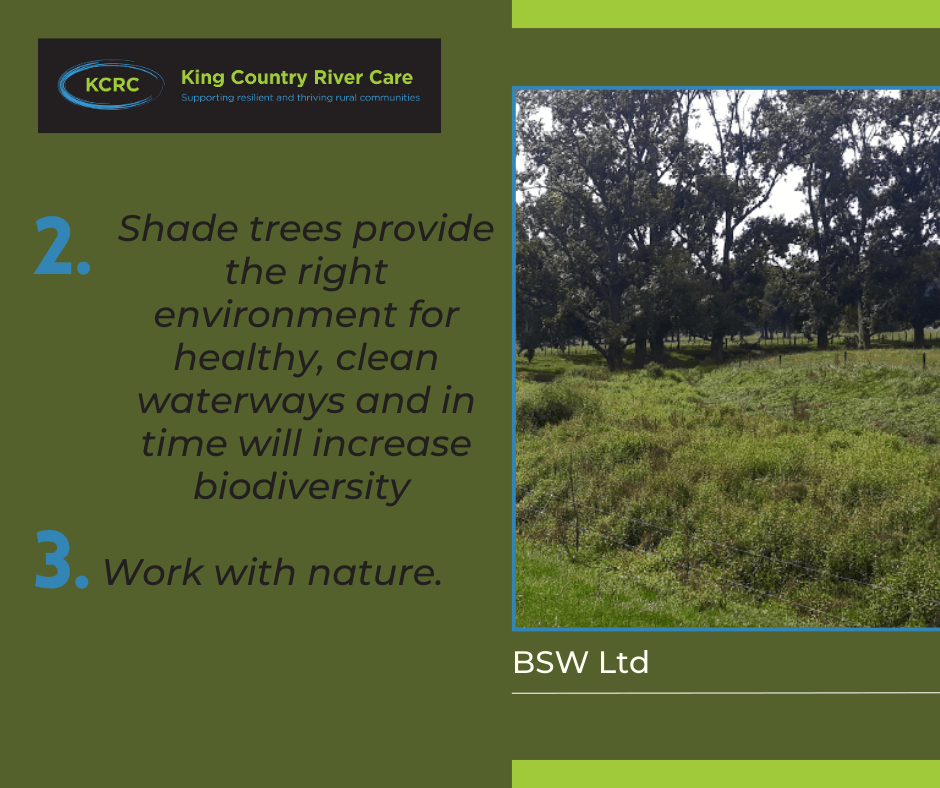 KCRC
King Country River Care
Supporting resilient and thriving rural communities

2. Shade trees provide the right environment for healthy, clean waterways and in time will increase biodiversity

3. Work with nature.

BSW Ltd